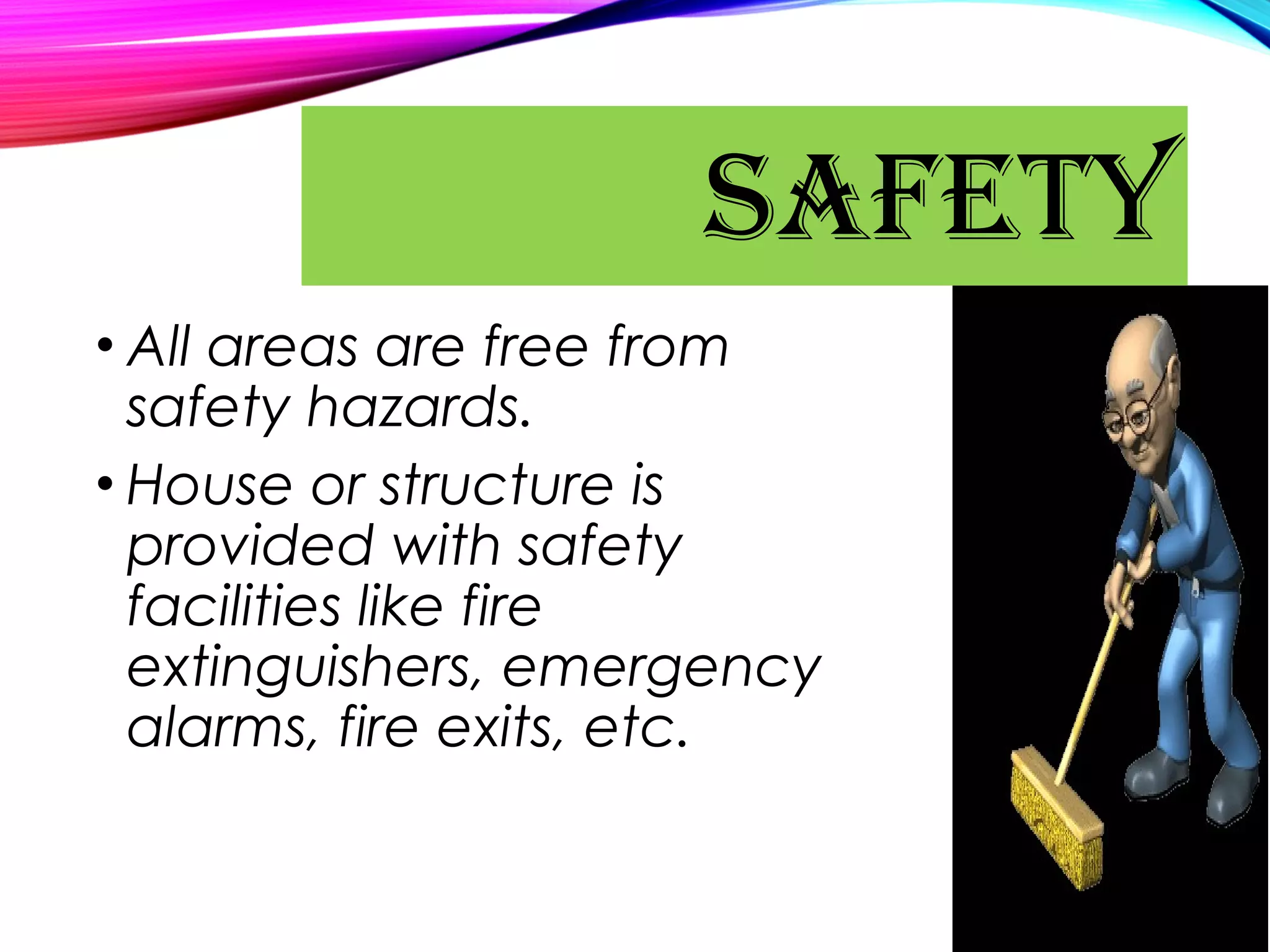 SAFETY

• All areas are free from safety hazards.

• House or structure is provided with safety facilities like fire extinguishers, emergency alarms, fire exits, etc.